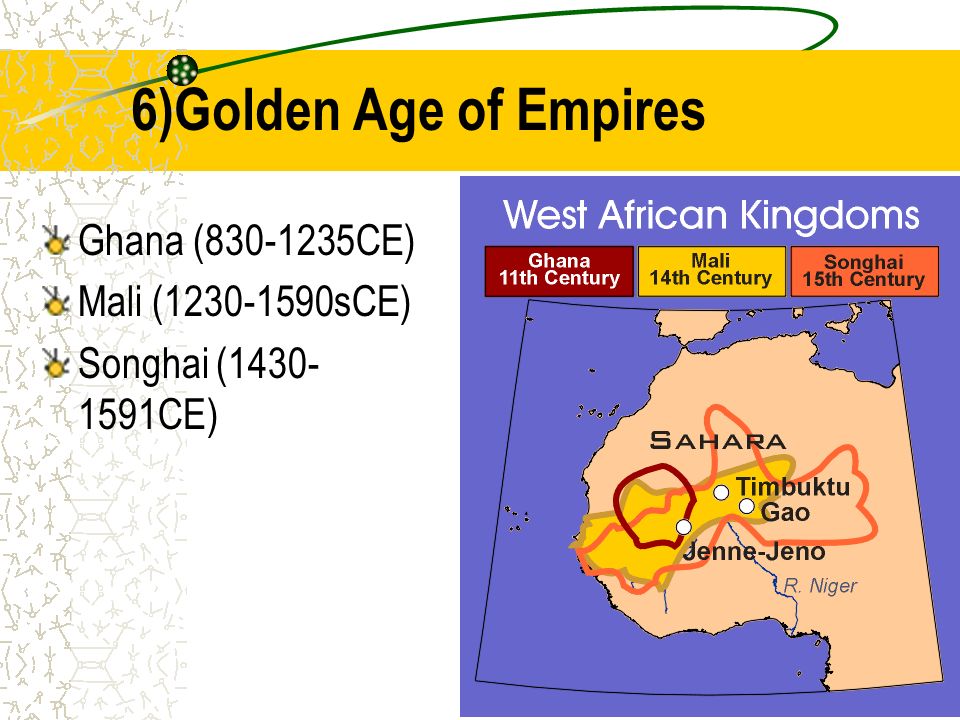 6)Golden Age of Empires

Ghana (830-1235CE)
Mali (1230-1590sCE)
Songhai (1430-1591CE)

West African Kingdoms

Ghana 11th Century
Mali 14th Century
Songhai 15th Century

SAHARA
Timbuktu
Gao
Jenne-Jeno
R. Niger